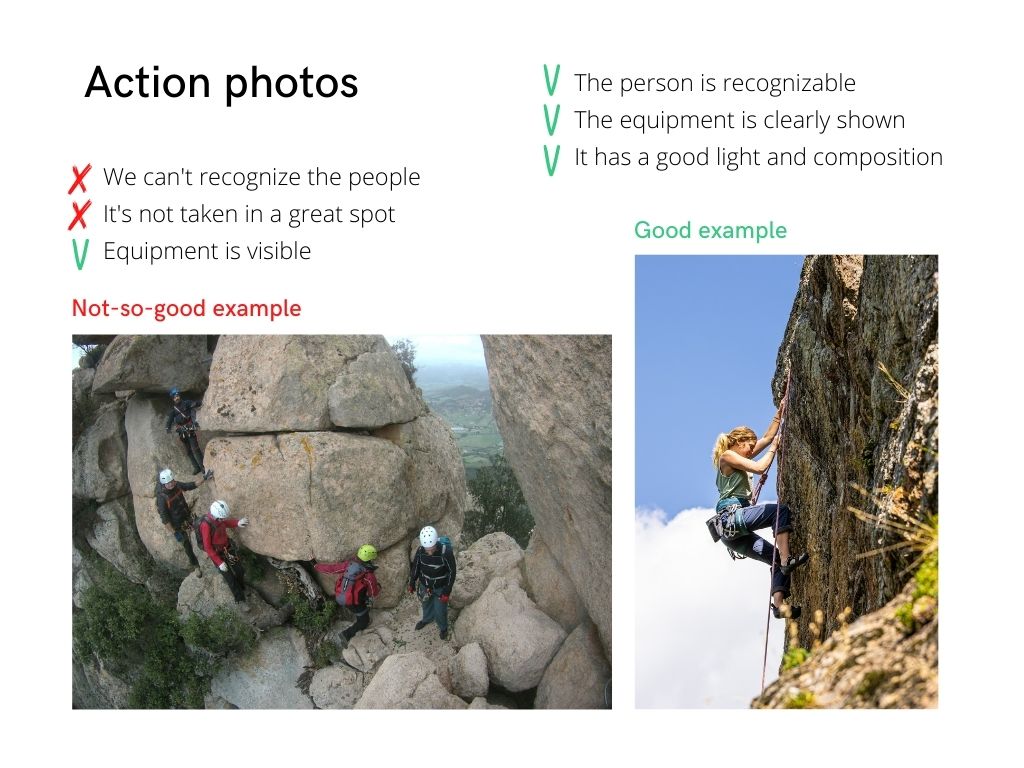 Action photos

✗ We can't recognize the people
✗ It's not taken in a great spot
V Equipment is visible

Not-so-good example

V The person is recognizable
V The equipment is clearly shown
V It has a good light and composition

Good example